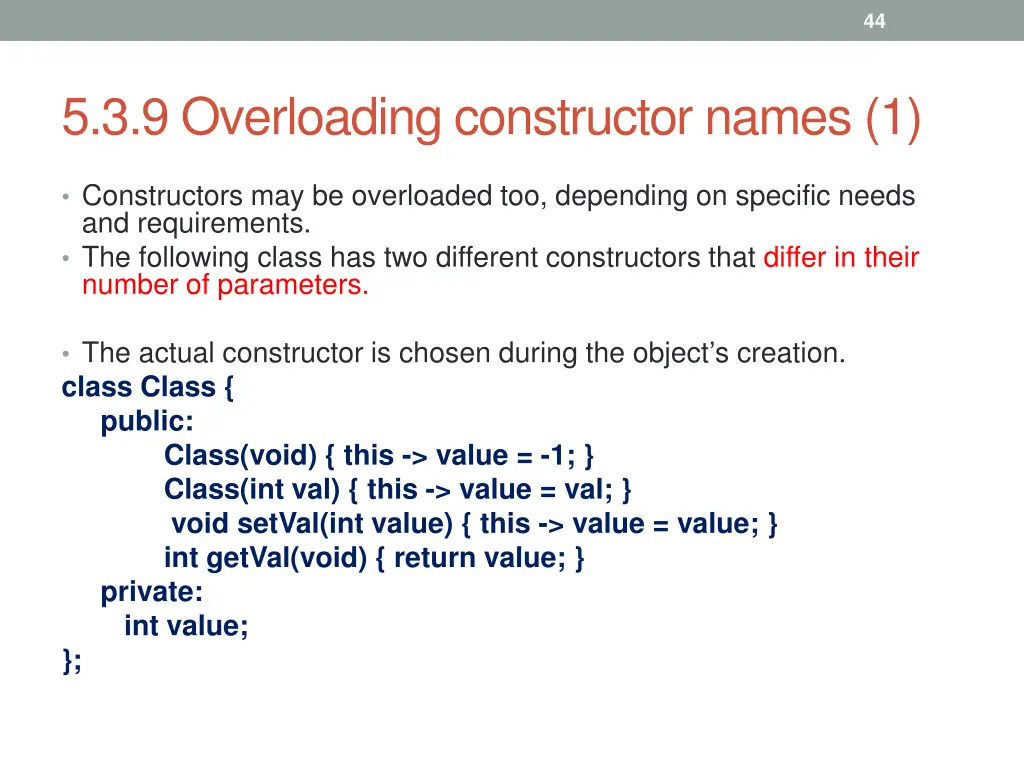 44

5.3.9 Overloading constructor names (1)

• Constructors may be overloaded too, depending on specific needs and requirements.
• The following class has two different constructors that differ in their number of parameters.

• The actual constructor is chosen during the object's creation.
class Class {
public:
Class(void) { this -> value = -1; }
Class(int val) { this -> value = val; }
void setVal(int value) { this -> value = value; }
int getVal(void) { return value; }
private:
int value;
};